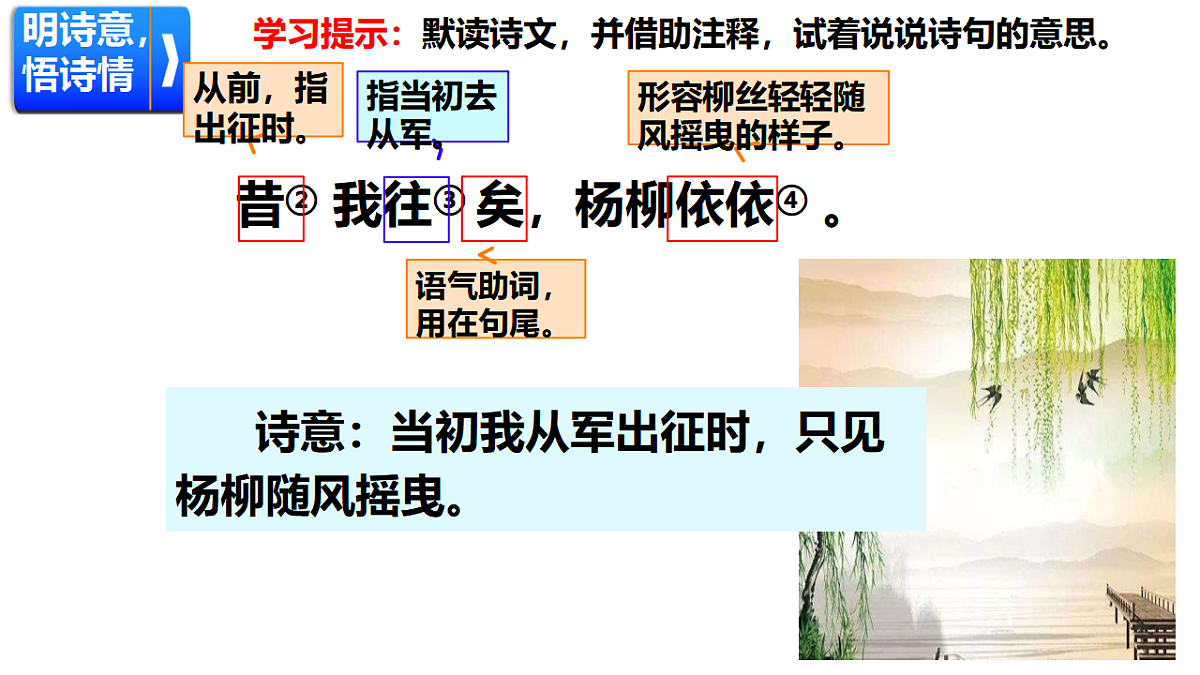 明诗意，悟诗情

学习提示：默读诗文，并借助注释，试着说说诗句的意思。

从前，指出征时。

指当初去从军。

形容柳丝轻轻随风摇曳的样子。

昔② 我往③ 矣，杨柳依依④ 。

语气助词，用在句尾。

诗意：当初我从军出征时，只见杨柳随风摇曳。